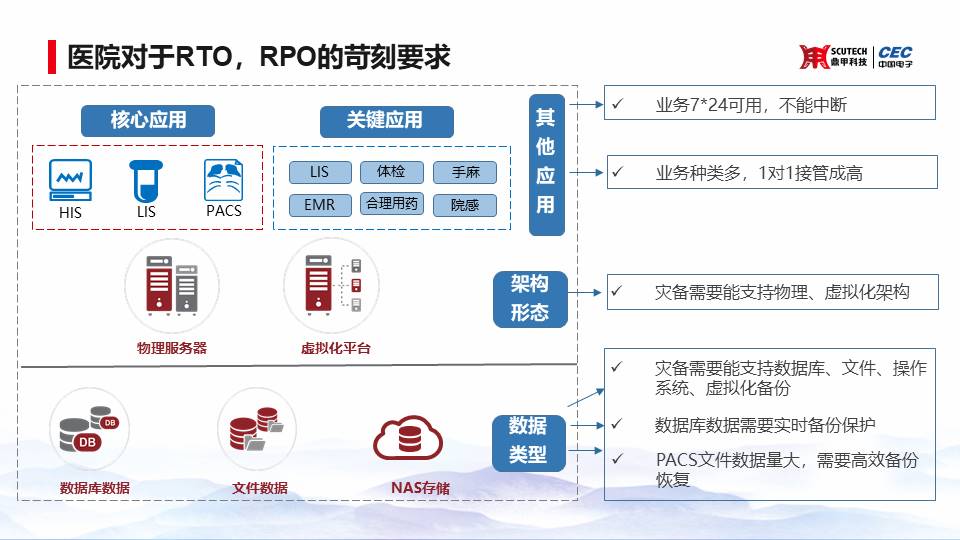 医院对于RTO，RPO的苛刻要求

SCUTECH 鼎甲科技 | CEC 中国电子

核心应用

HIS LIS PACS

关键应用

LIS 体检 手麻
EMR 合理用药 院感

其他应用

✓ 业务7*24可用，不能中断

✓ 业务种类多，1对1接管成高

物理服务器

虚拟化平台

架构形态

✓ 灾备需要能支持物理、虚拟化架构

DB DB

数据库数据

文件数据

NAS存储

数据类型

✓ 灾备需要能支持数据库、文件、操作系统、虚拟化备份

✓ 数据库数据需要实时备份保护

✓ PACS文件数据量大，需要高效备份恢复